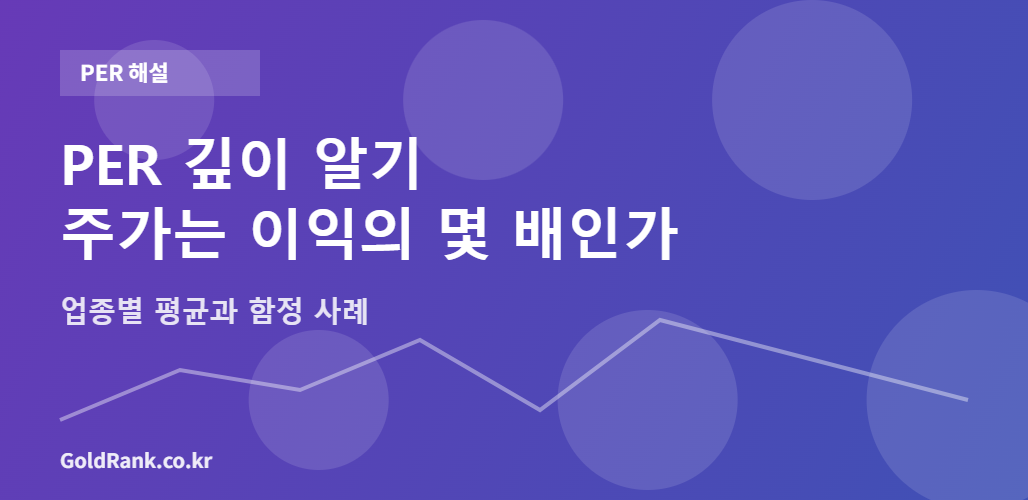 PER 해설

PER 깊이 알기
주가는 이익의 몇 배인가

업종별 평균과 함정 사례

GoldRank.co.kr